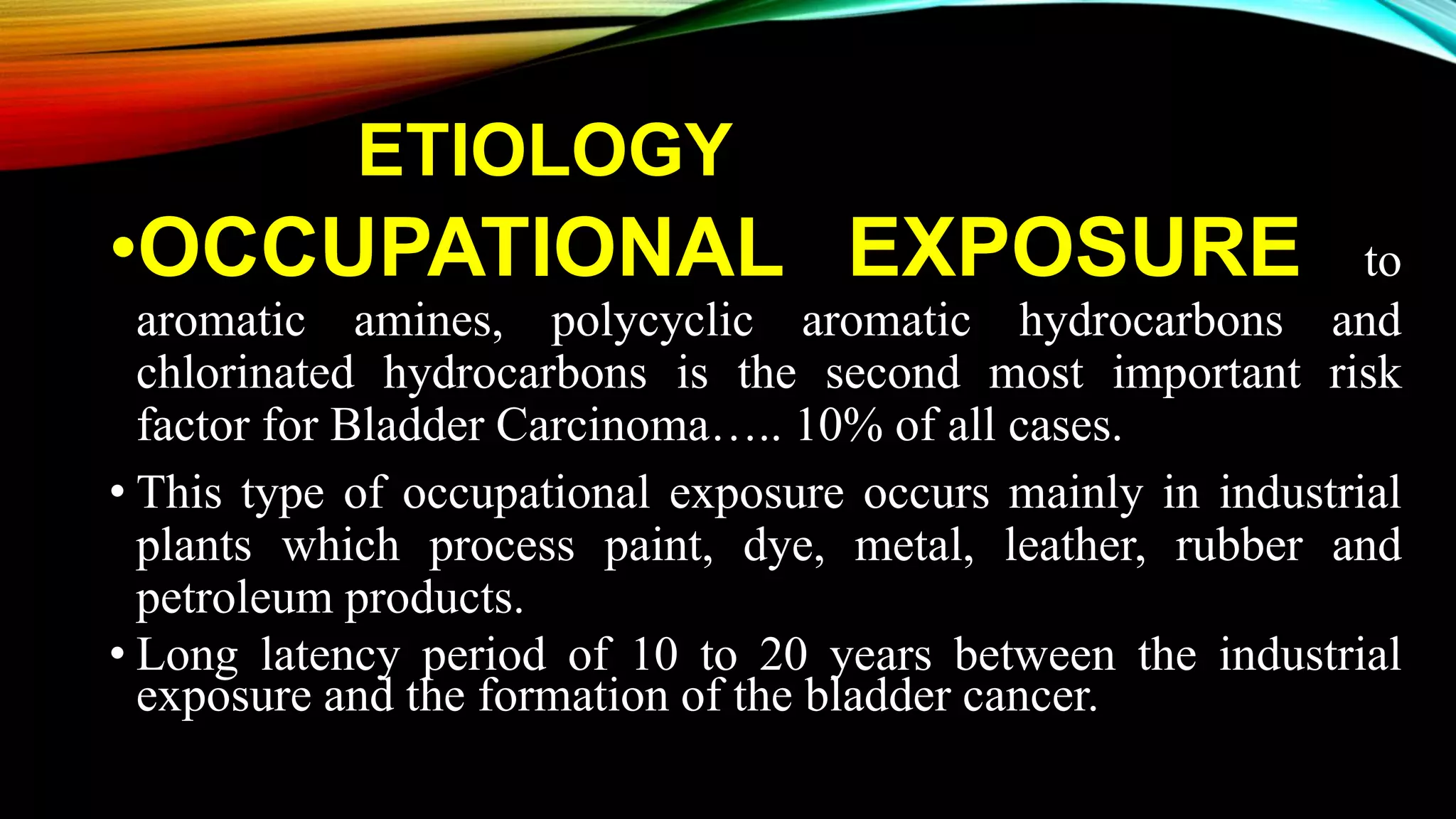 ETIOLOGY

•OCCUPATIONAL EXPOSURE to aromatic amines, polycyclic aromatic hydrocarbons and chlorinated hydrocarbons is the second most important risk factor for Bladder Carcinoma….. 10% of all cases.

• This type of occupational exposure occurs mainly in industrial plants which process paint, dye, metal, leather, rubber and petroleum products.

• Long latency period of 10 to 20 years between the industrial exposure and the formation of the bladder cancer.